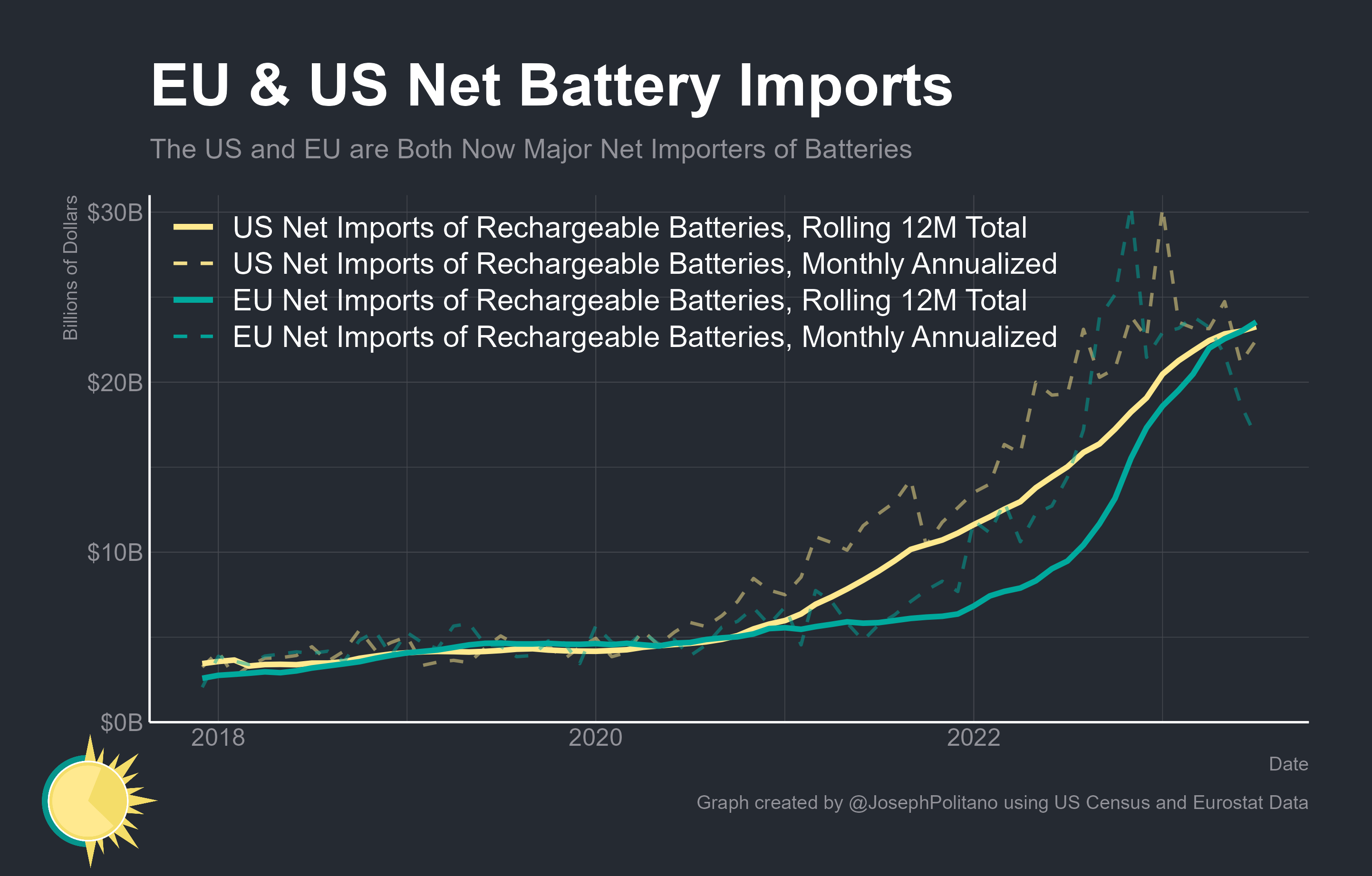 EU & US Net Battery Imports

The US and EU are Both Now Major Net Importers of Batteries

Billions of Dollars

$30B
$20B
$10B
$0B

US Net Imports of Rechargeable Batteries, Rolling 12M Total
US Net Imports of Rechargeable Batteries, Monthly Annualized
EU Net Imports of Rechargeable Batteries, Rolling 12M Total
EU Net Imports of Rechargeable Batteries, Monthly Annualized

2018
2020
2022

Date

Graph created by @JosephPolitano using US Census and Eurostat Data